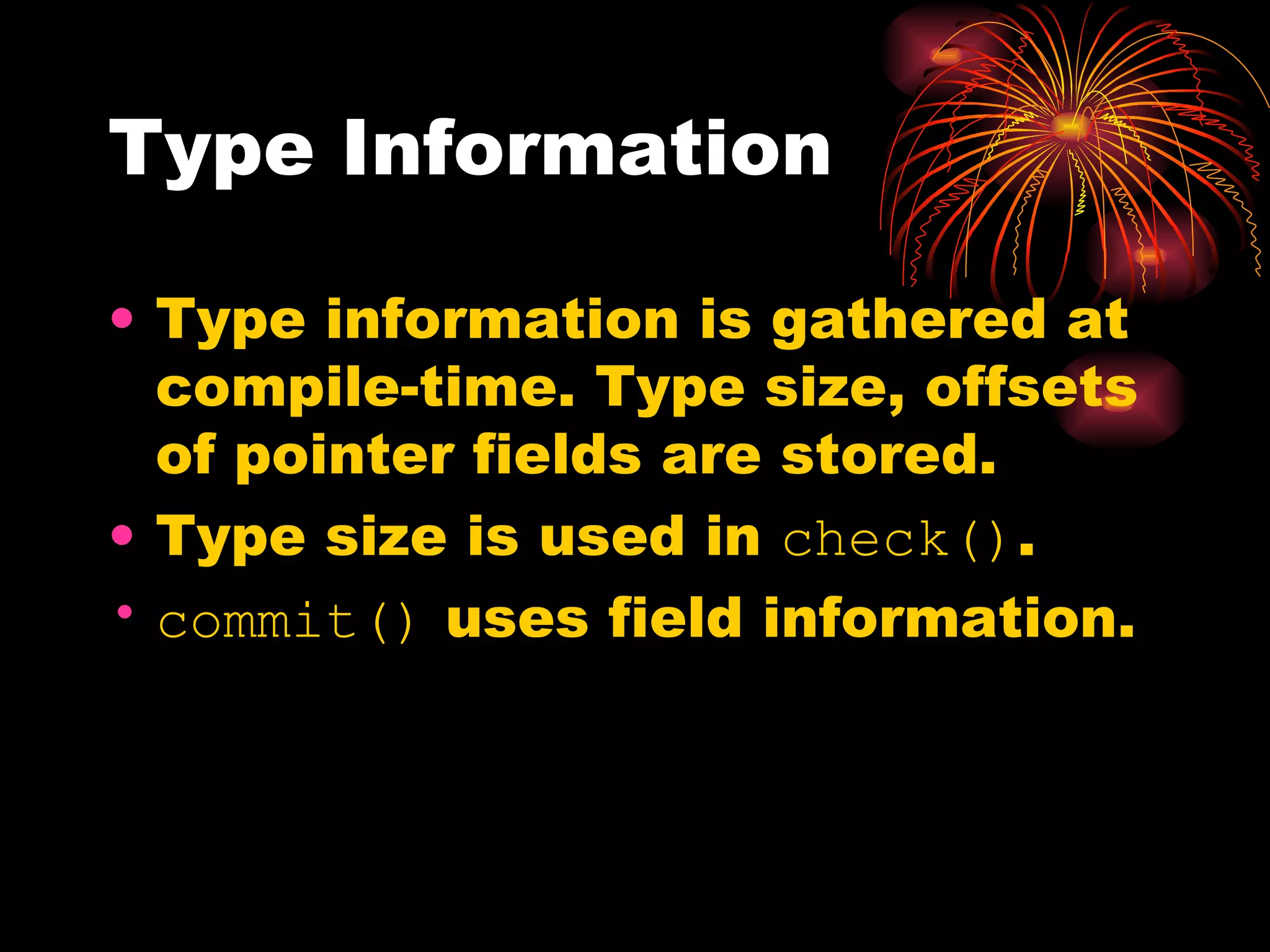 Type Information

• Type information is gathered at compile-time. Type size, offsets of pointer fields are stored.
• Type size is used in check().
• commit() uses field information.